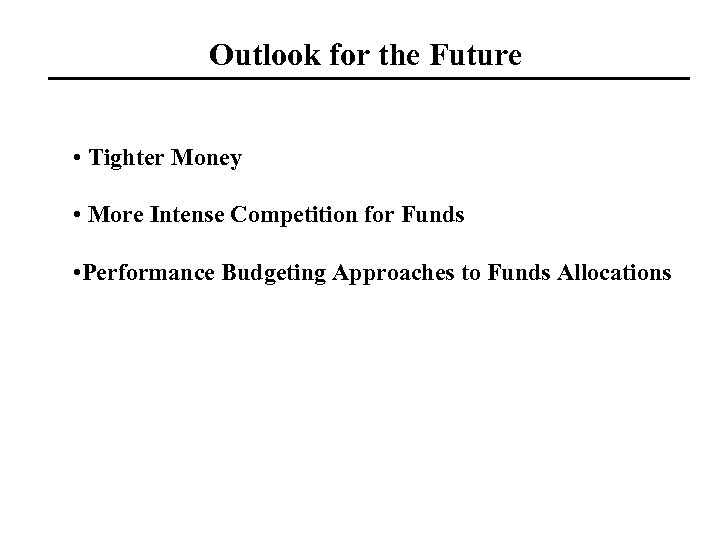 Outlook for the Future

• Tighter Money

• More Intense Competition for Funds

•Performance Budgeting Approaches to Funds Allocations